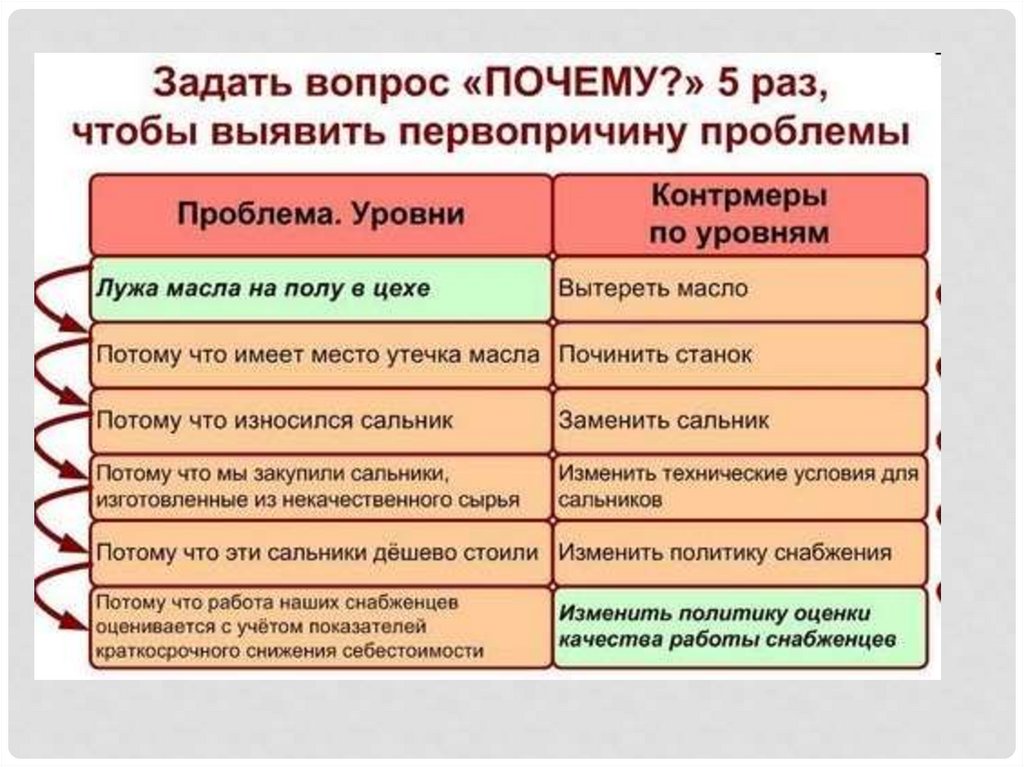 Задать вопрос «ПОЧЕМУ?» 5 раз, чтобы выявить первопричину проблемы

| Проблема. Уровни | Контрмеры по уровням |
|---|---|
| Лужа масла на полу в цехе | Вытереть масло |
| Потому что имеет место утечка масла | Починить станок |
| Потому что износился сальник | Заменить сальник |
| Потому что мы закупили сальники, изготовленные из некачественного сырья | Изменить технические условия для сальников |
| Потому что эти сальники дёшево стоили | Изменить политику снабжения |
| Потому что работа наших снабженцев оценивается с учётом показателей краткосрочного снижения себестоимости | Изменить политику оценки качества работы снабженцев |